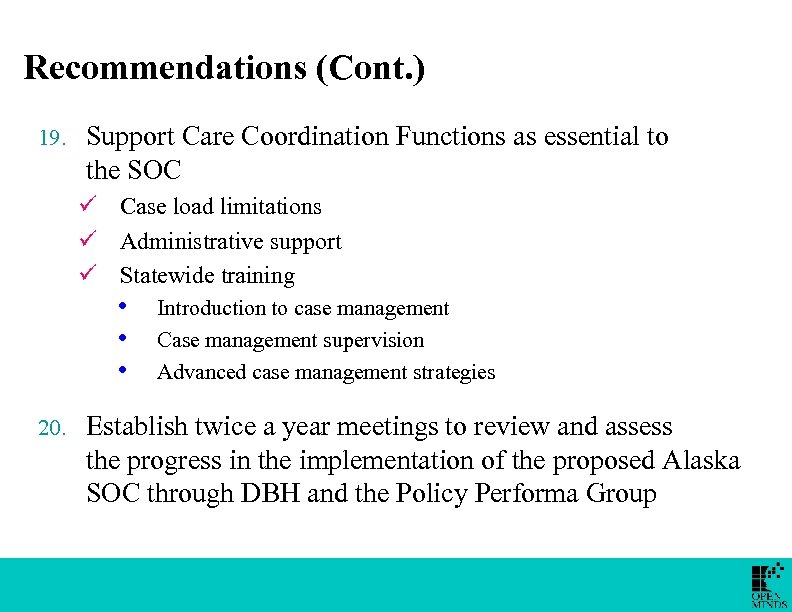 Recommendations (Cont.)

19. Support Care Coordination Functions as essential to the SOC

✓ Case load limitations

✓ Administrative support

✓ Statewide training

• Introduction to case management

• Case management supervision

• Advanced case management strategies

20. Establish twice a year meetings to review and assess the progress in the implementation of the proposed Alaska SOC through DBH and the Policy Performa Group

OPEN MINDS